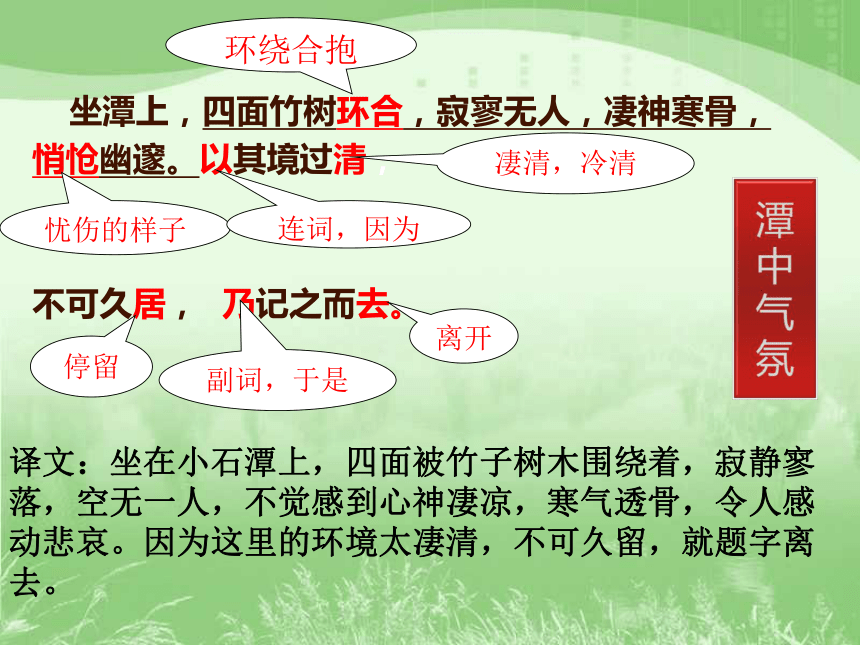 环绕合抱

坐潭上，四面竹树环合，寂寥无人，凄神寒骨，悄怆幽邃。以其境过清，

凄清，冷清

忧伤的样子

连词，因为

不可久居， 乃记之而去。

离开

停留

副词，于是

潭中气氛

译文：坐在小石潭上，四面被竹子树木围绕着，寂静寥落，空无一人，不觉感到心神凄凉，寒气透骨，令人感动悲哀。因为这里的环境太凄清，不可久留，就题字离去。